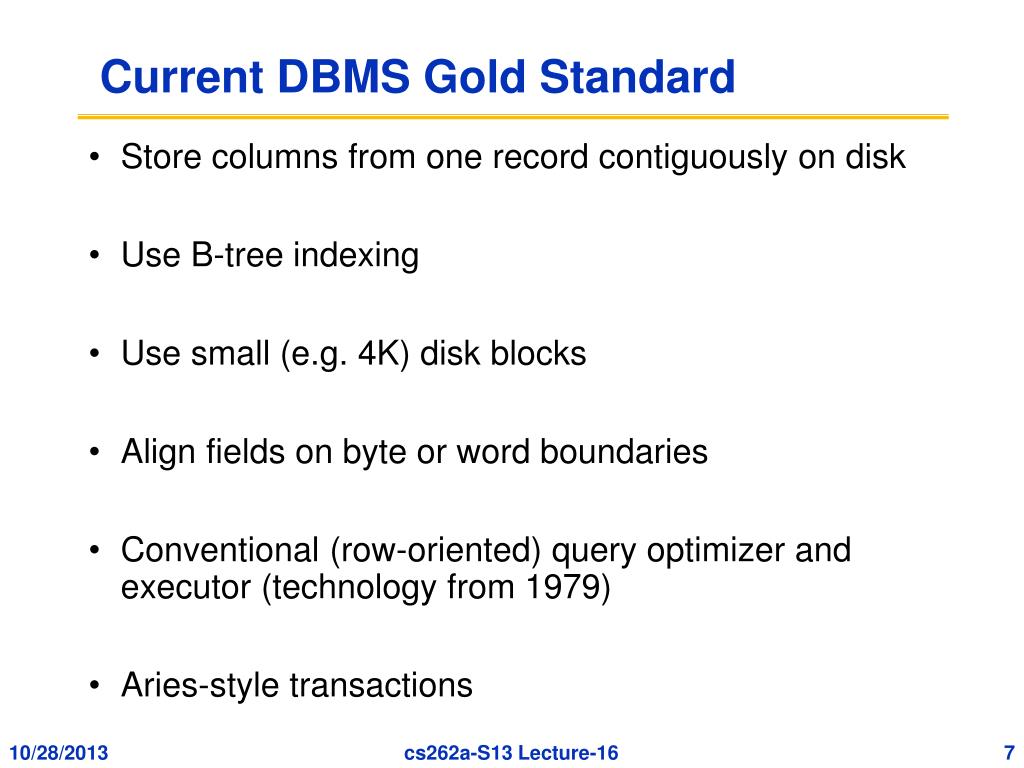 Current DBMS Gold Standard

• Store columns from one record contiguously on disk

• Use B-tree indexing

• Use small (e.g. 4K) disk blocks

• Align fields on byte or word boundaries

• Conventional (row-oriented) query optimizer and executor (technology from 1979)

• Aries-style transactions

10/28/2013 cs262a-S13 Lecture-16 7